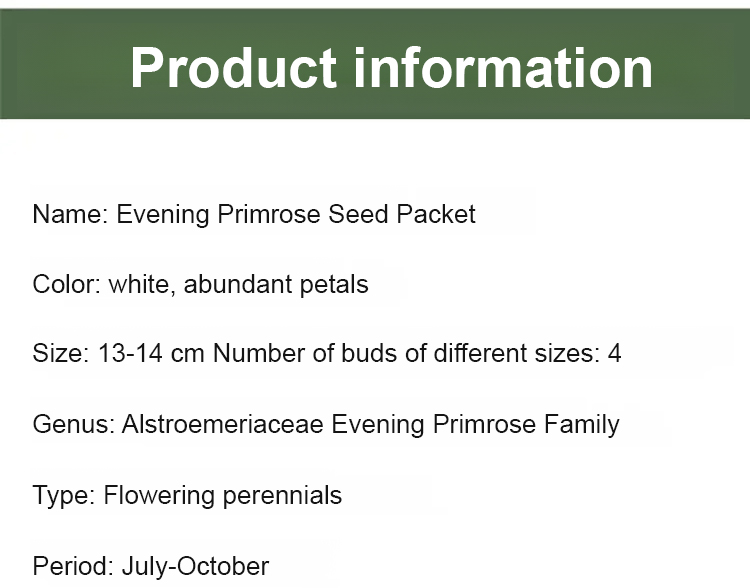 Product information

Name: Evening Primrose Seed Packet

Color: white, abundant petals

Size: 13-14 cm Number of buds of different sizes: 4

Genus: Alstroemeriaceae Evening Primrose Family

Type: Flowering perennials

Period: July-October